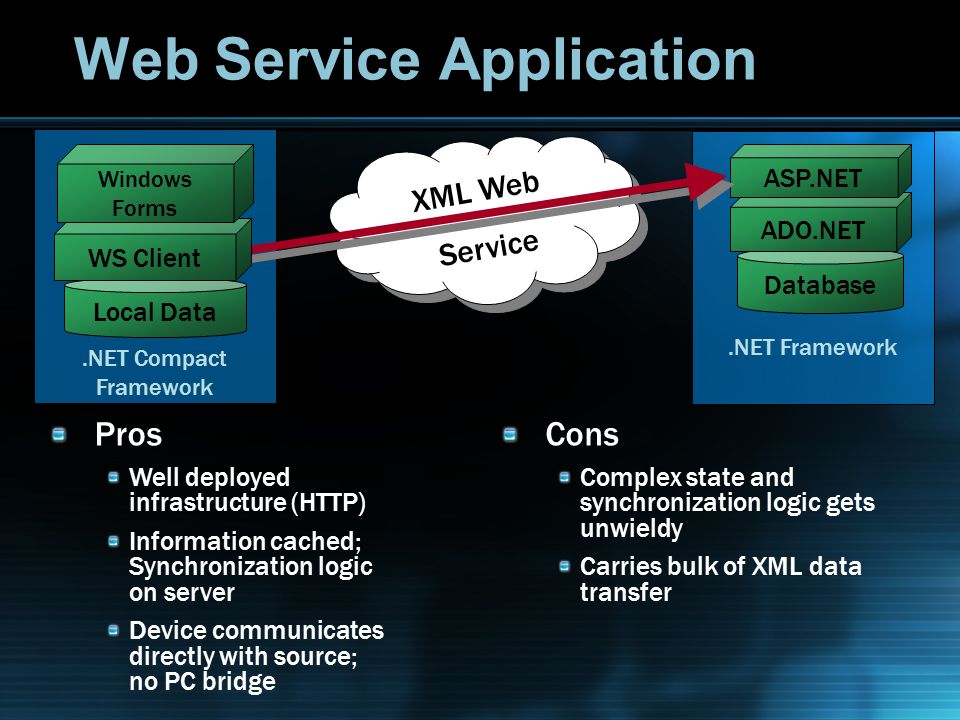 Web Service Application

Windows Forms

WS Client

Local Data

.NET Compact Framework

XML Web Service

ASP.NET

ADO.NET

Database

.NET Framework

Pros

Well deployed infrastructure (HTTP)

Information cached; Synchronization logic on server

Device communicates directly with source; no PC bridge

Cons

Complex state and synchronization logic gets unwieldy

Carries bulk of XML data transfer